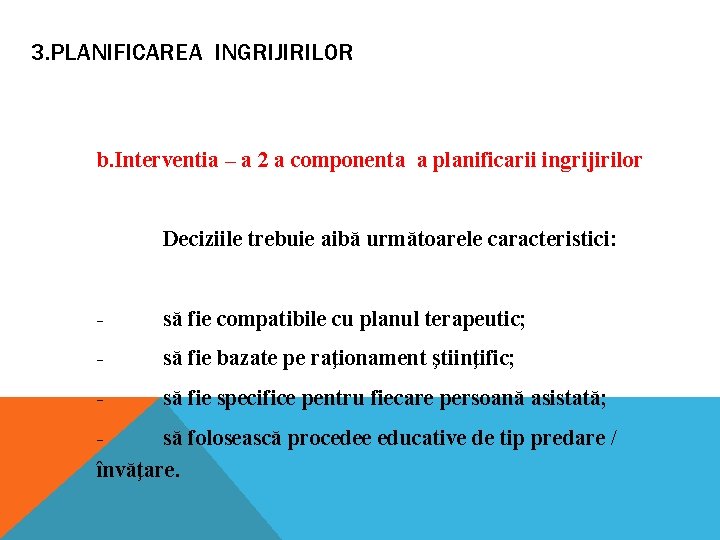 3.PLANIFICAREA INGRIJIRILOR

b.Interventia – a 2 a componenta a planificarii ingrijirilor

Deciziile trebuie aibă următoarele caracteristici:

- să fie compatibile cu planul terapeutic;

- să fie bazate pe raţionament ştiinţific;

- să fie specifice pentru fiecare persoană asistată;

- să folosească procedee educative de tip predare / învăţare.